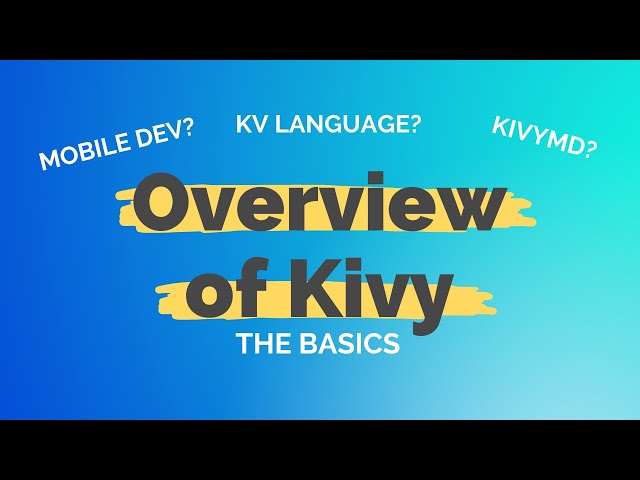 MOBILE DEV?

KV LANGUAGE?

KIVYMD?

Overview of Kivy

THE BASICS